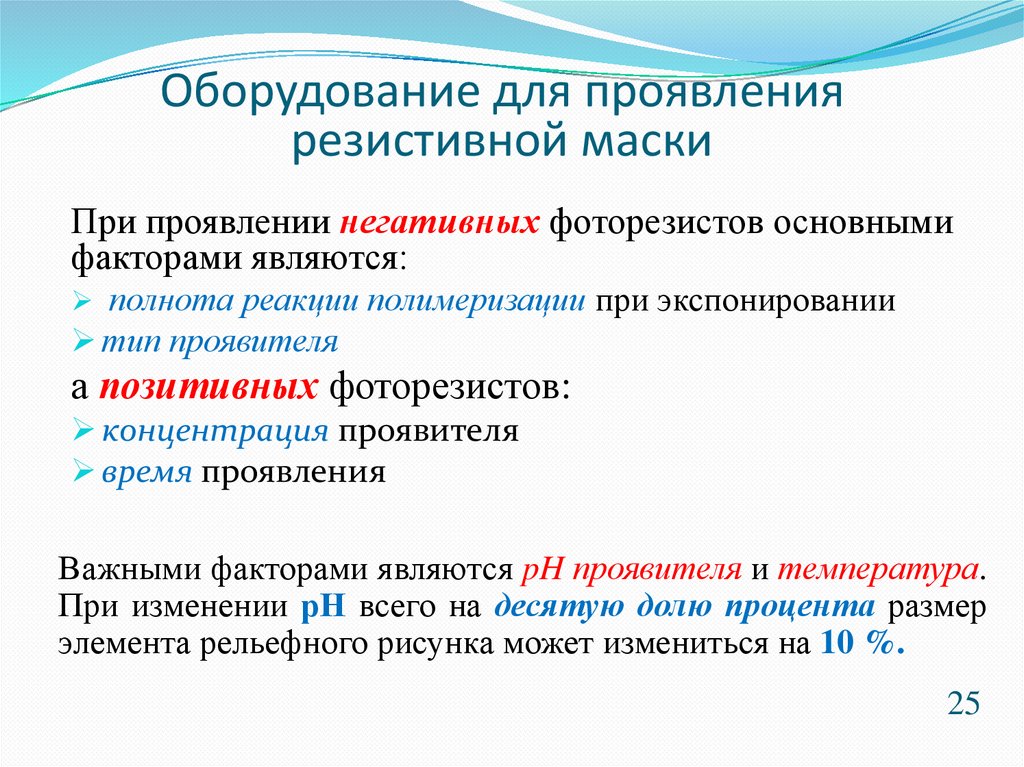 Оборудование для проявления резистивной маски

При проявлении негативных фоторезистов основными факторами являются:
➢ полнота реакции полимеризации при экспонировании
➢ тип проявителя
а позитивных фоторезистов:
➢ концентрация проявителя
➢ время проявления

Важными факторами являются рН проявителя и температура. При изменении рН всего на десятую долю процента размер элемента рельефного рисунка может измениться на 10 %.

25